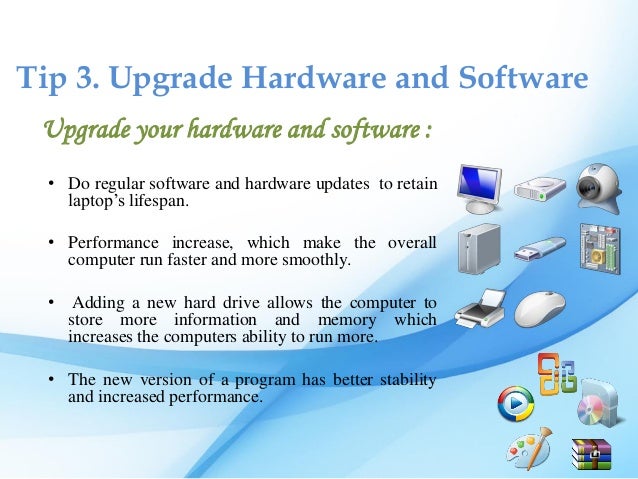 Tip 3. Upgrade Hardware and Software

Upgrade your hardware and software :

• Do regular software and hardware updates to retain laptop's lifespan.

• Performance increase, which make the overall computer run faster and more smoothly.

• Adding a new hard drive allows the computer to store more information and memory which increases the computers ability to run more.

• The new version of a program has better stability and increased performance.